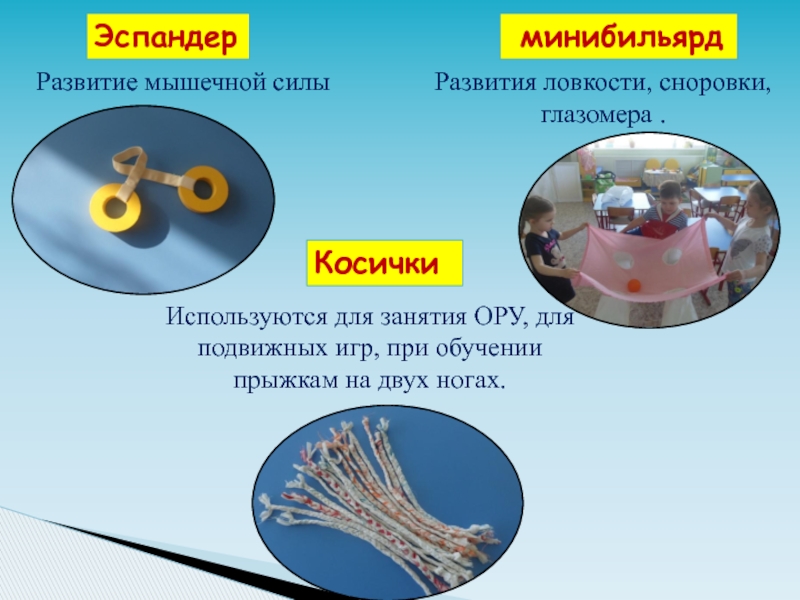 Эспандер

Развитие мышечной силы

минибильярд

Развития ловкости, сноровки, глазомера .

Косички

Используются для занятия ОРУ, для подвижных игр, при обучении прыжкам на двух ногах.